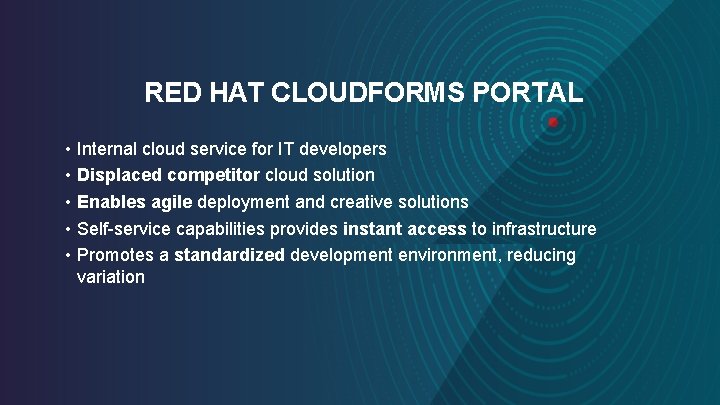 RED HAT CLOUDFORMS PORTAL

• Internal cloud service for IT developers
• Displaced competitor cloud solution
• Enables agile deployment and creative solutions
• Self-service capabilities provides instant access to infrastructure
• Promotes a standardized development environment, reducing variation